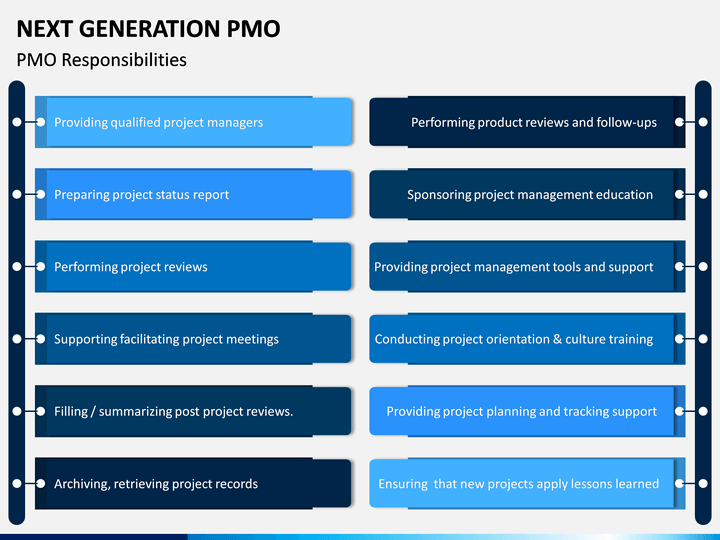 NEXT GENERATION PMO

PMO Responsibilities

Providing qualified project managers

Preparing project status report

Performing project reviews

Supporting facilitating project meetings

Filling / summarizing post project reviews.

Archiving, retrieving project records

Performing product reviews and follow-ups

Sponsoring project management education

Providing project management tools and support

Conducting project orientation & culture training

Providing project planning and tracking support

Ensuring that new projects apply lessons learned